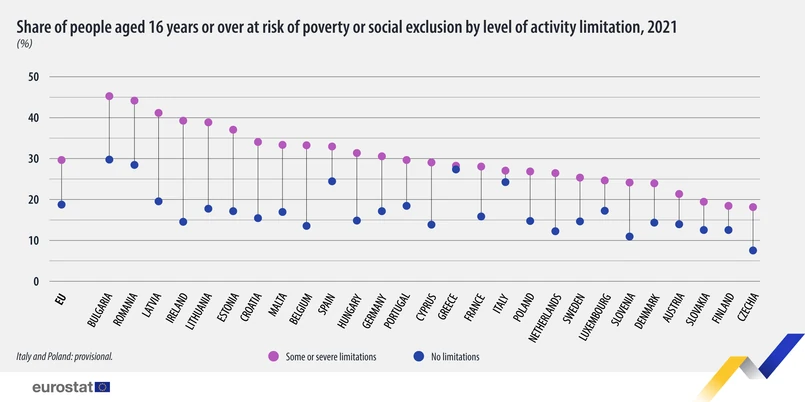 Share of people aged 16 years or over at risk of poverty or social exclusion by level of activity limitation, 2021
(%)

50
40
30
20
10
0

EU
BULGARIA
ROMANIA
LATVIA
IRELAND
LITHUANIA
ESTONIA
CROATIA
MALTA
BELGIUM
SPAIN
HUNGARY
GERMANY
PORTUGAL
CYPRUS
GREECE
FRANCE
ITALY
POLAND
NETHERLANDS
SWEDEN
LUXEMBOURG
SLOVENIA
DENMARK
AUSTRIA
SLOVAKIA
FINLAND
CZECHIA

Italy and Poland: provisional.

Some or severe limitations

No limitations

eurostat